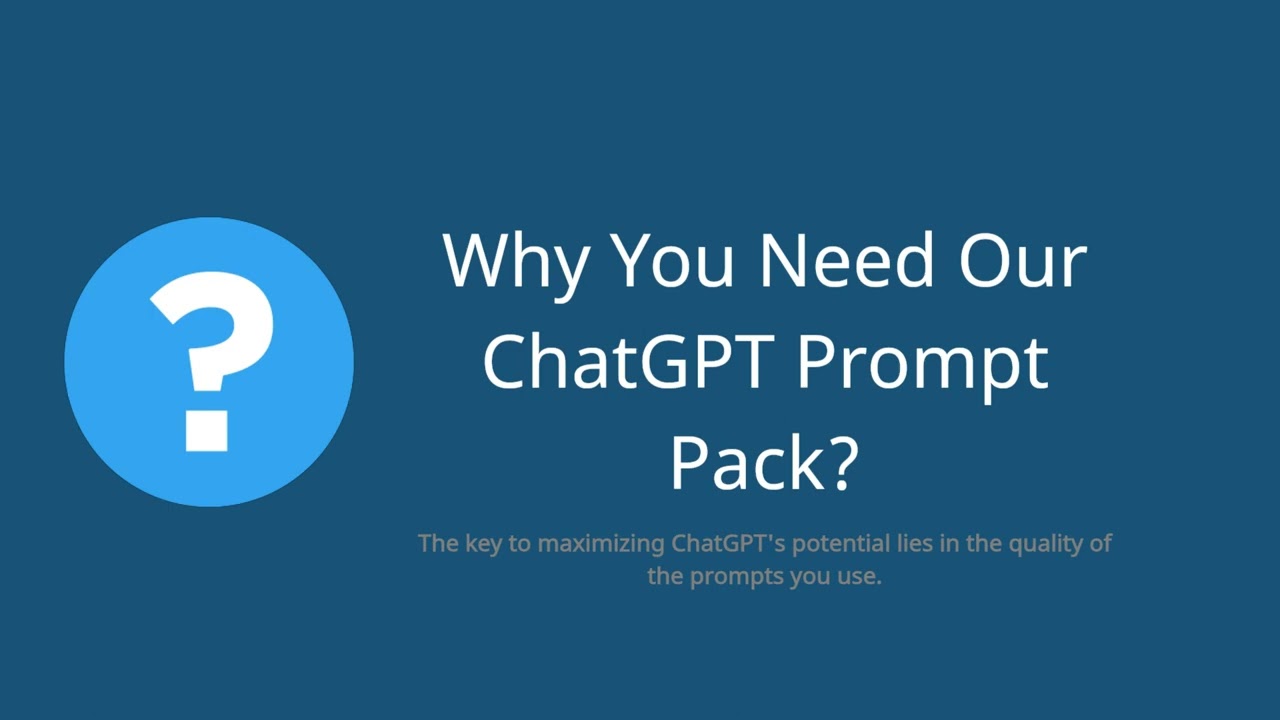 ?

Why You Need Our ChatGPT Prompt Pack?

The key to maximizing ChatGPT's potential lies in the quality of the prompts you use.